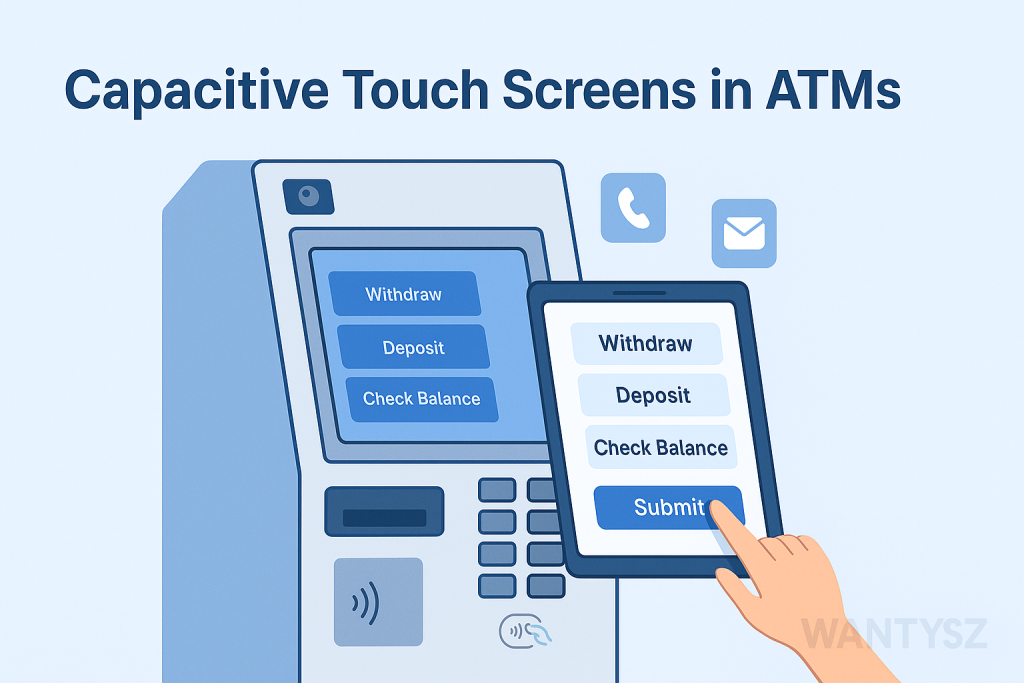 Capacitive Touch Screens in ATMs

Withdraw
Deposit
Check Balance

Withdraw
Deposit
Check Balance
Submit

WANTYSZ